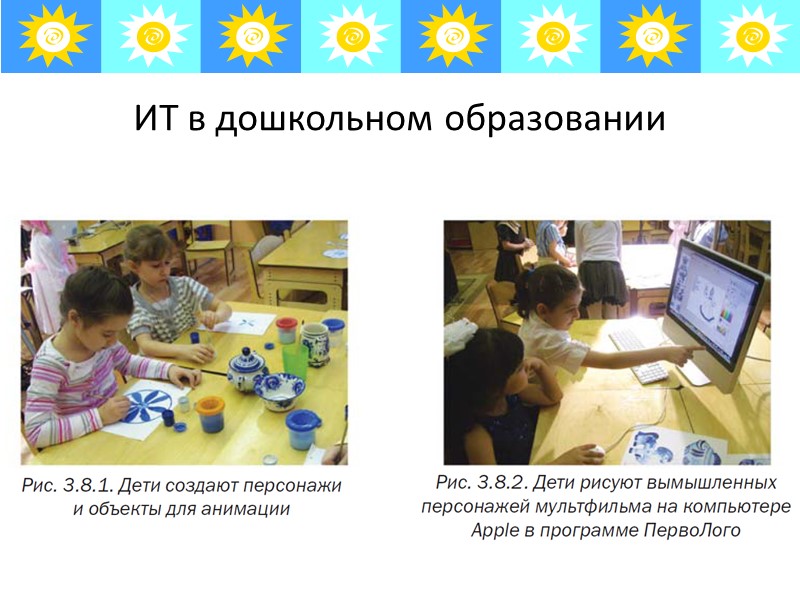 ИТ в дошкольном образовании

Рис. 3.8.1. Дети создают персонажи и объекты для анимации

Рис. 3.8.2. Дети рисуют вымышленных персонажей мультфильма на компьютере Apple в программе ПервоЛого